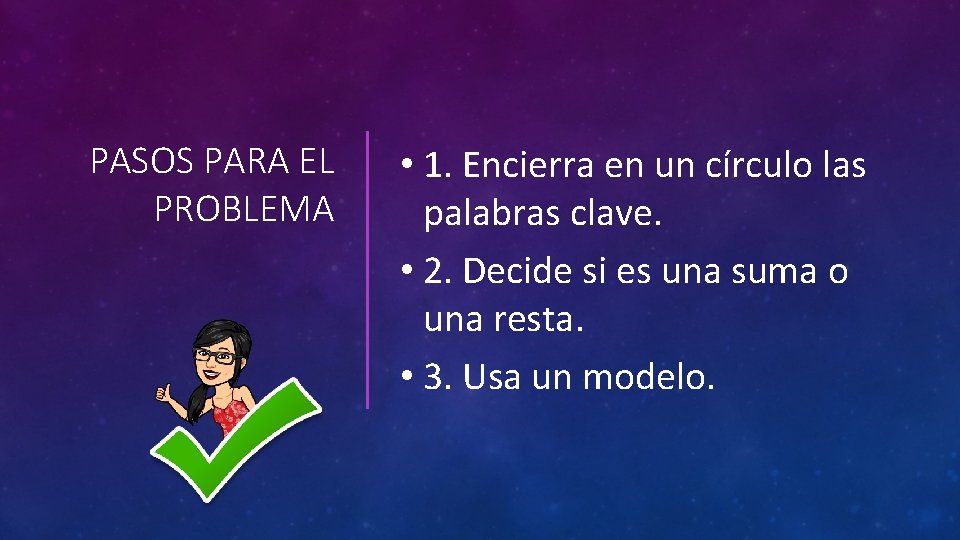 PASOS PARA EL PROBLEMA

• 1. Encierra en un círculo las palabras clave.
• 2. Decide si es una suma o una resta.
• 3. Usa un modelo.